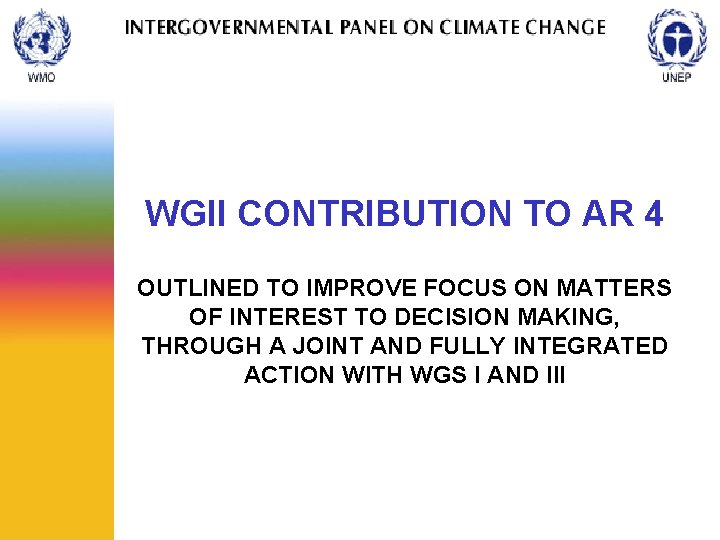 WMO

INTERGOVERNMENTAL PANEL ON CLIMATE CHANGE

UNEP

WGII CONTRIBUTION TO AR 4

OUTLINED TO IMPROVE FOCUS ON MATTERS OF INTEREST TO DECISION MAKING, THROUGH A JOINT AND FULLY INTEGRATED ACTION WITH WGS I AND III